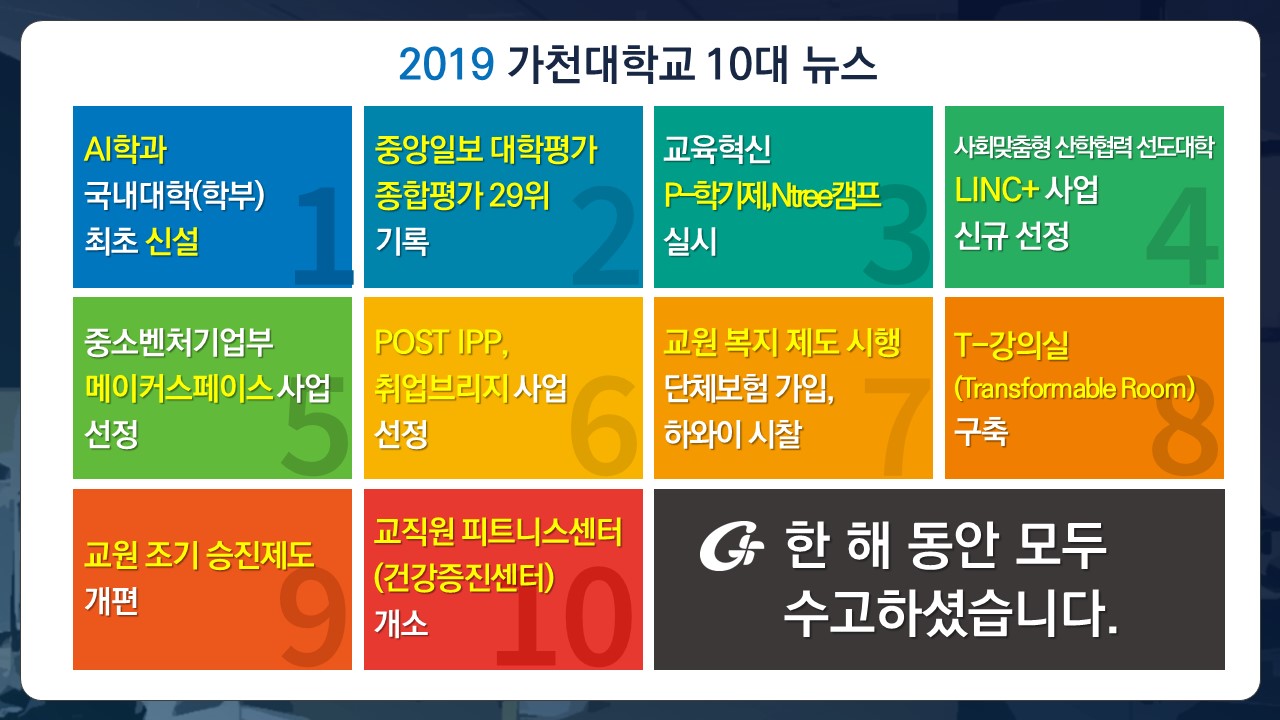 2019 가천대학교 10대 뉴스

AI학과
국내대학(학부)
최초 신설
1

중앙일보 대학평가
종합평가 29위
기록
2

교육혁신
P-학기제,Ntree캠프
실시
3

사회맞춤형 산학협력 선도대학
LINC+ 사업
신규 선정
4

중소벤처기업부
메이커스페이스 사업
선정
5

POST IPP,
취업브리지 사업
선정
6

교원 복지 제도 시행
단체보험 가입,
하와이 시찰
7

T-강의실
(Transformable Room)
구축
8

교원 조기 승진제도
개편
9

교직원 피트니스센터
(건강증진센터)
개소
10

한 해 동안 모두
수고하셨습니다.